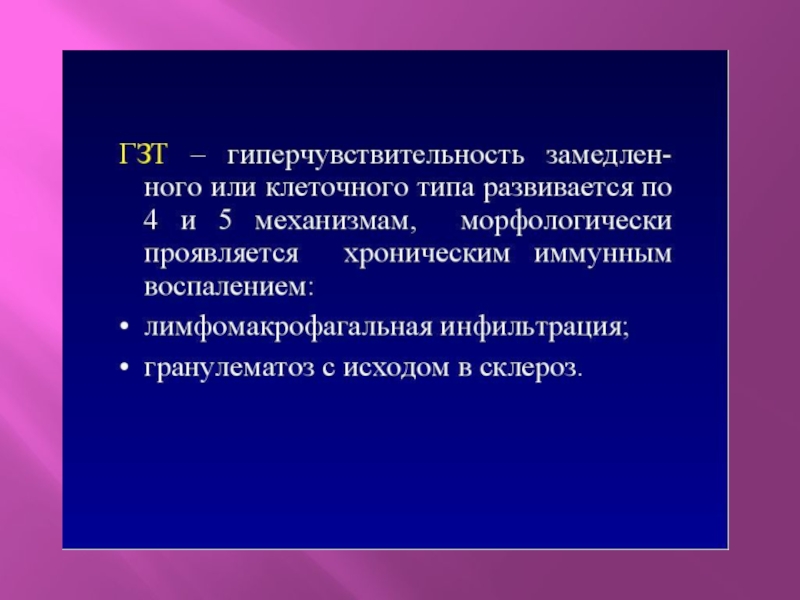 ГЗТ – гиперчувствительность замедленного или клеточного типа развивается по 4 и 5 механизмам, морфологически проявляется хроническим иммунным воспалением:

• лимфомакрофагальная инфильтрация;
• гранулематоз с исходом в склероз.